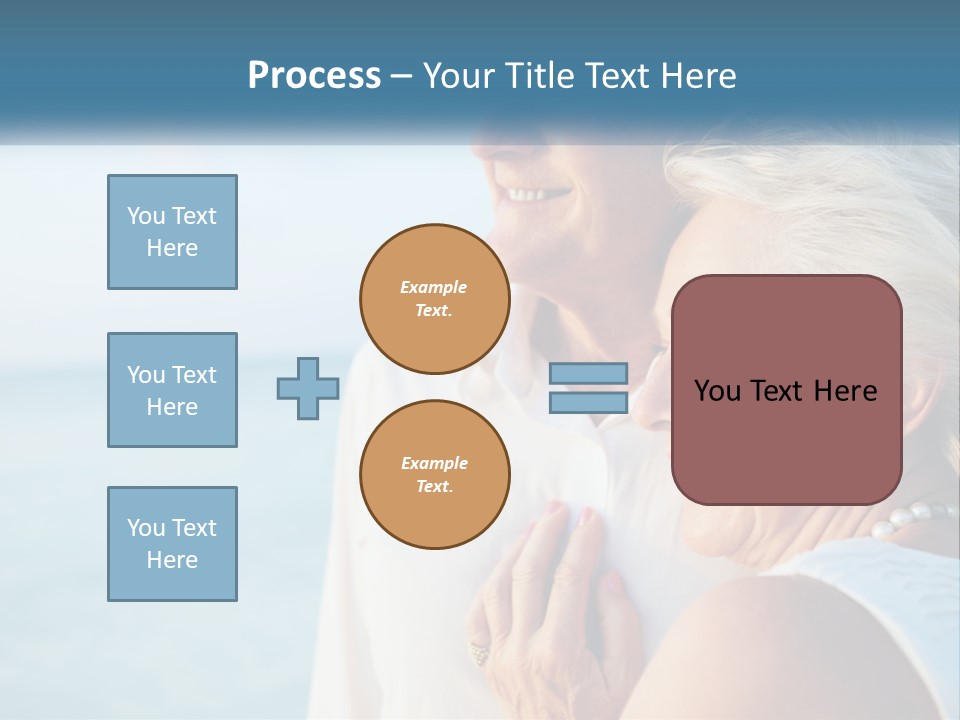 Process – Your Title Text Here

You Text Here

You Text Here

You Text Here

Example Text.

Example Text.

You Text Here